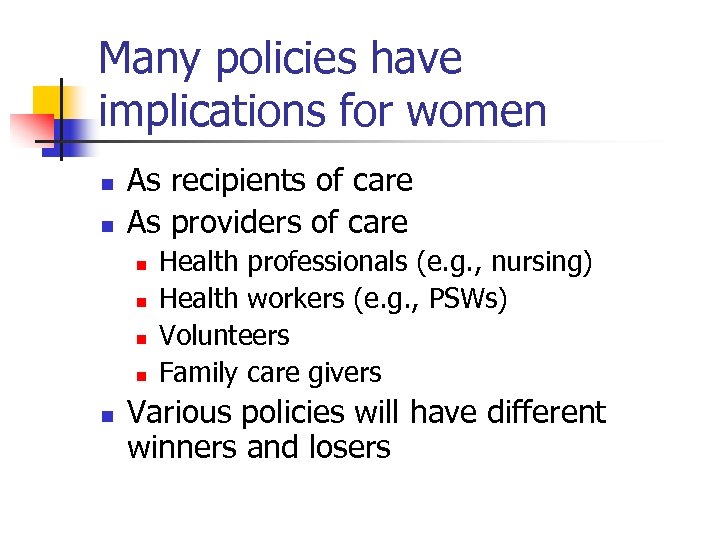 Many policies have implications for women

- As recipients of care
- As providers of care
  - Health professionals (e.g., nursing)
  - Health workers (e.g., PSWs)
  - Volunteers
  - Family care givers
- Various policies will have different winners and losers